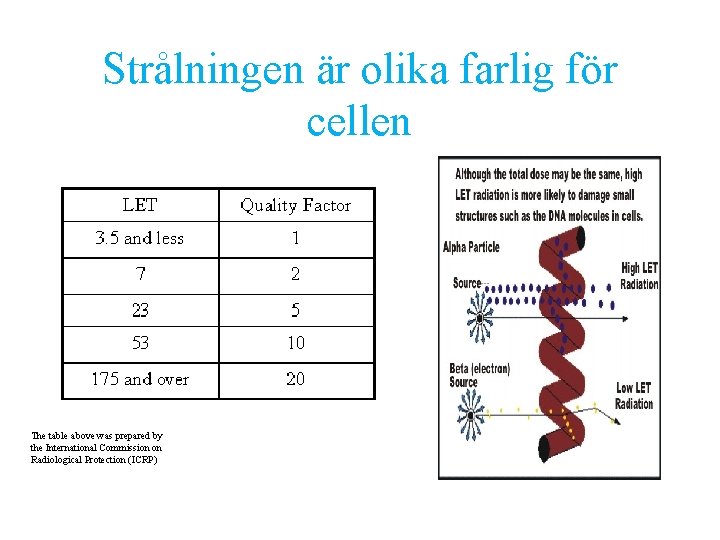 Strålningen är olika farlig för cellen

| LET | Quality Factor |
|---|---|
| 3.5 and less | 1 |
| 7 | 2 |
| 23 | 5 |
| 53 | 10 |
| 175 and over | 20 |

The table above was prepared by the International Commission on Radiological Protection (ICRP)

Although the total dose may be the same, high LET radiation is more likely to damage small structures such as the DNA molecules in cells.

Alpha Particle

Source

High LET Radiation

Beta (electron) Source

Low LET Radiation